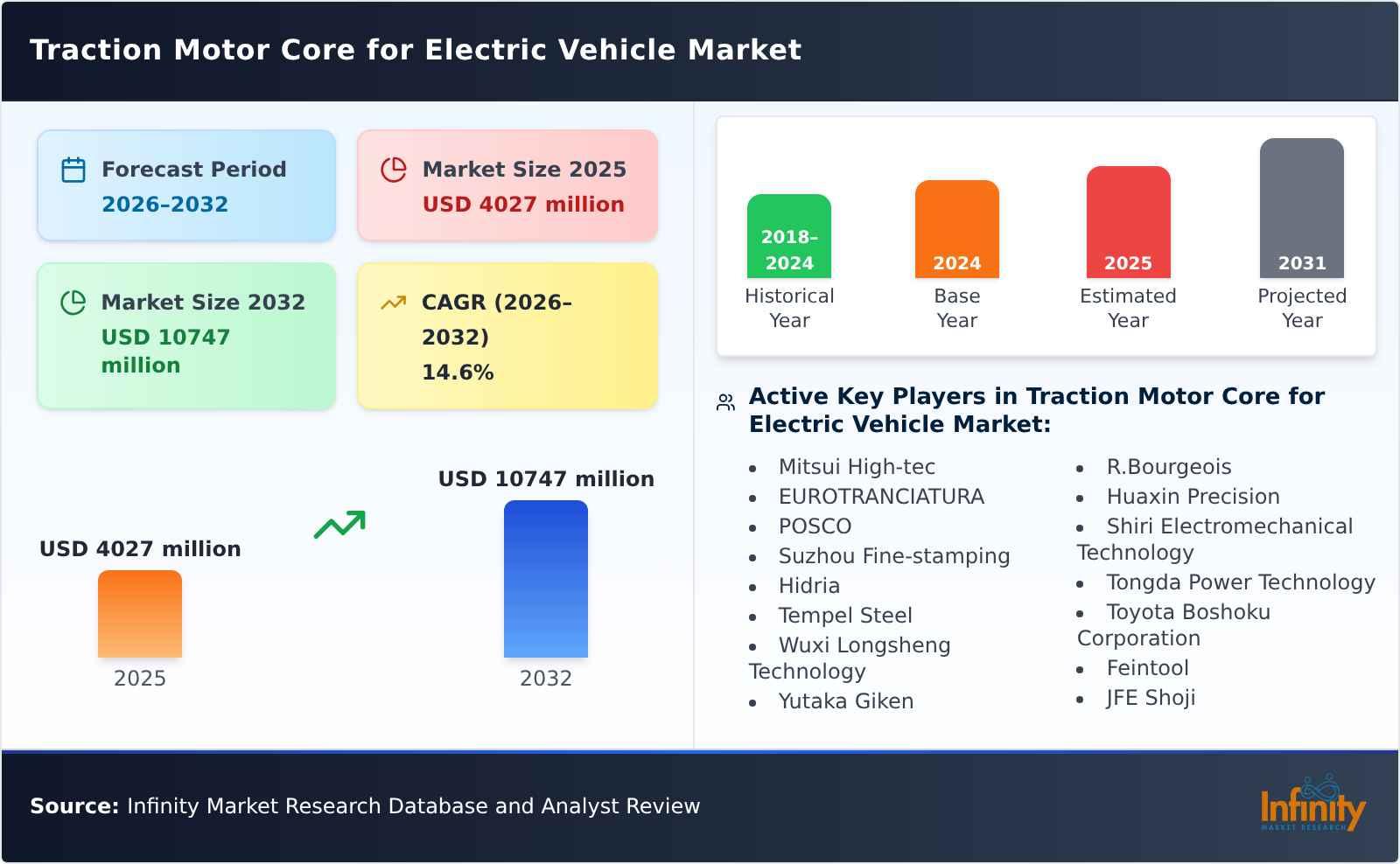 Traction Motor Core for Electric Vehicle Market

Forecast Period
2026–2032

Market Size 2025
USD 4027 million

Market Size 2032
USD 10747 million

CAGR (2026–2032)
14.6%

USD 4027 million
2025

USD 10747 million
2032

2018–2024
Historical Year

2024
Base Year

2025
Estimated Year

2031
Projected Year

Active Key Players in Traction Motor Core for Electric Vehicle Market:

- Mitsui High-tec
- EUROTRANCIATURA
- POSCO
- Suzhou Fine-stamping
- Hidria
- Tempel Steel
- Wuxi Longsheng Technology
- Yutaka Giken

- R.Bourgeois
- Huaxin Precision
- Shiri Electromechanical Technology
- Tongda Power Technology
- Toyota Boshoku Corporation
- Feintool
- JFE Shoji

Source: Infinity Market Research Database and Analyst Review

Infinity
MARKET RESEARCH